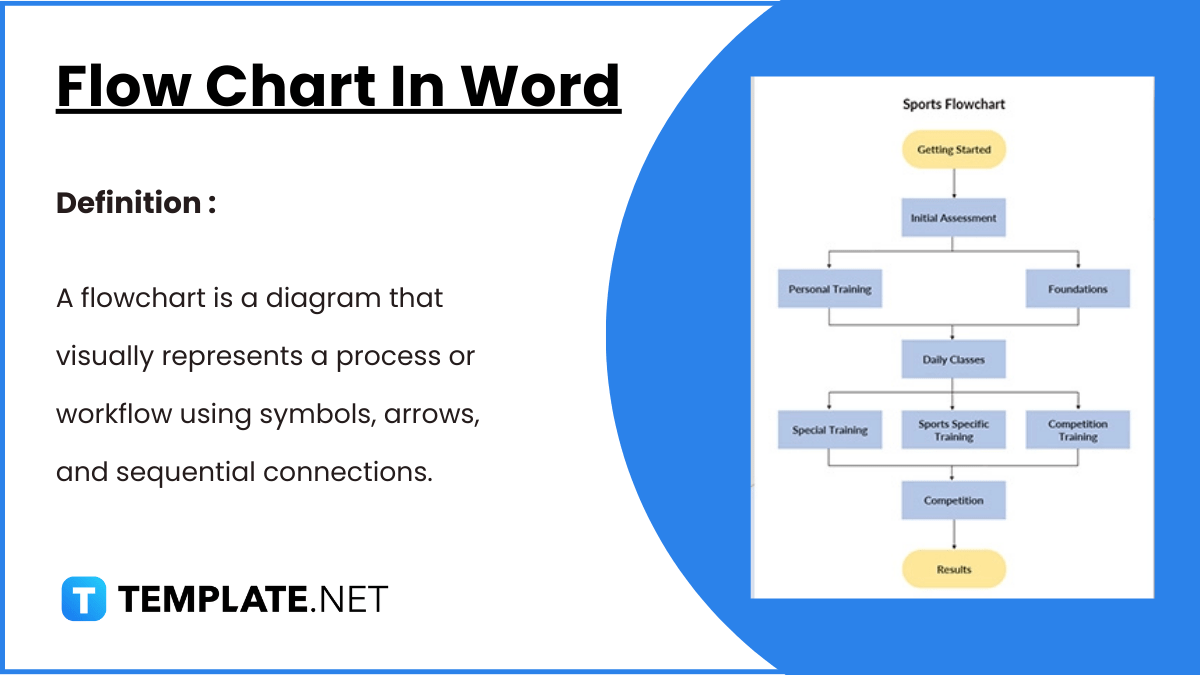 Flow Chart In Word

Definition :

A flowchart is a diagram that visually represents a process or workflow using symbols, arrows, and sequential connections.

T TEMPLATE.NET

Sports Flowchart

Getting Started

Initial Assessment

Personal Training

Foundations

Daily Classes

Special Training

Sports Specific Training

Competition Training

Competition

Results